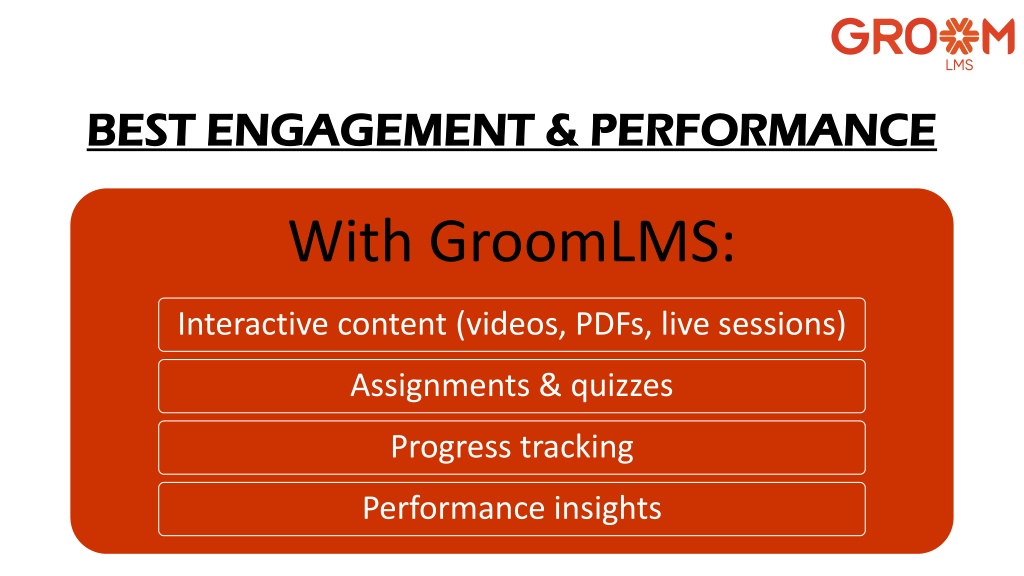 GROOM
LMS

BEST ENGAGEMENT & PERFORMANCE

With GroomLMS:

Interactive content (videos, PDFs, live sessions)

Assignments & quizzes

Progress tracking

Performance insights